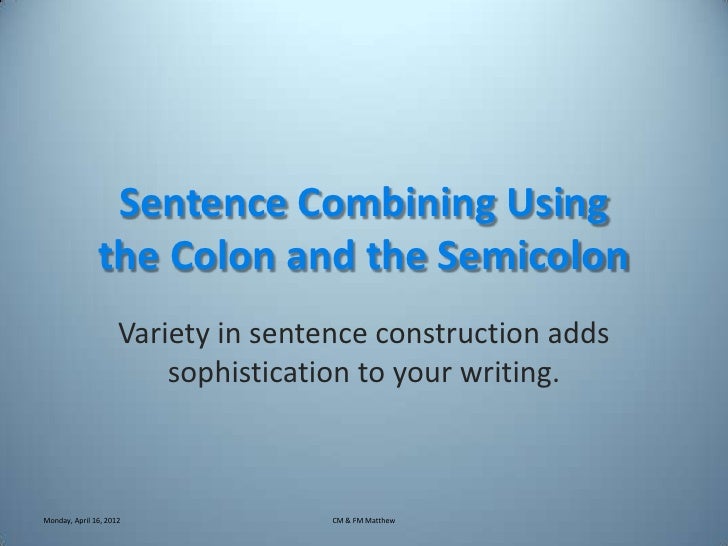 Sentence Combining Using the Colon and the Semicolon

Variety in sentence construction adds sophistication to your writing.

Monday, April 16, 2012

CM & FM Matthew